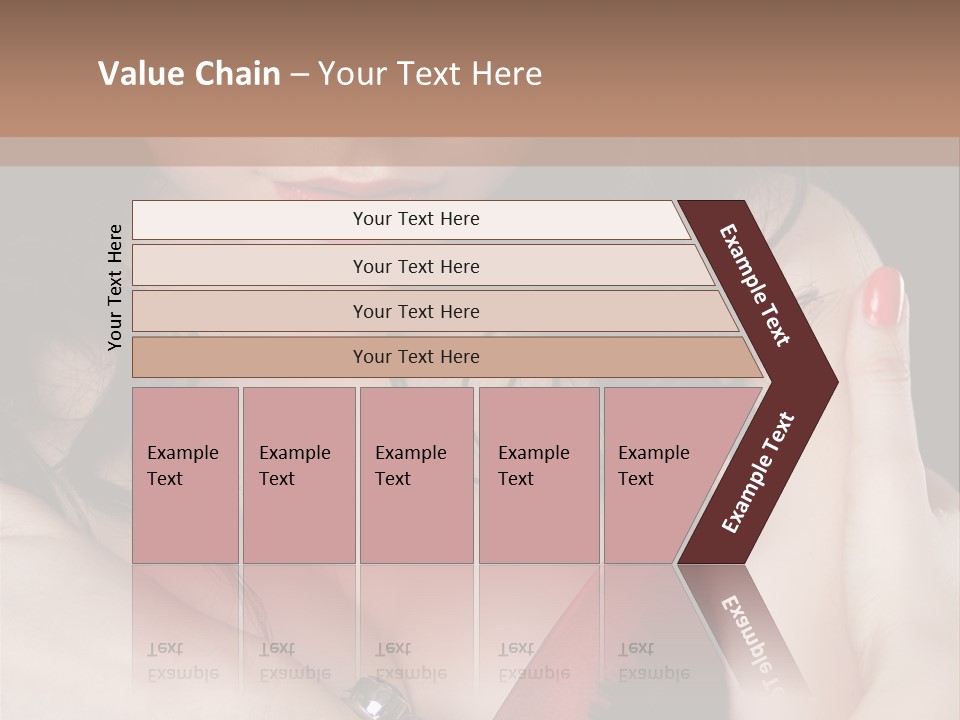 Value Chain – Your Text Here

Your Text Here

Your Text Here

Your Text Here

Your Text Here

Your Text Here

Example Text

Example Text

Example Text

Example Text

Example Text

Example Text

Example Text